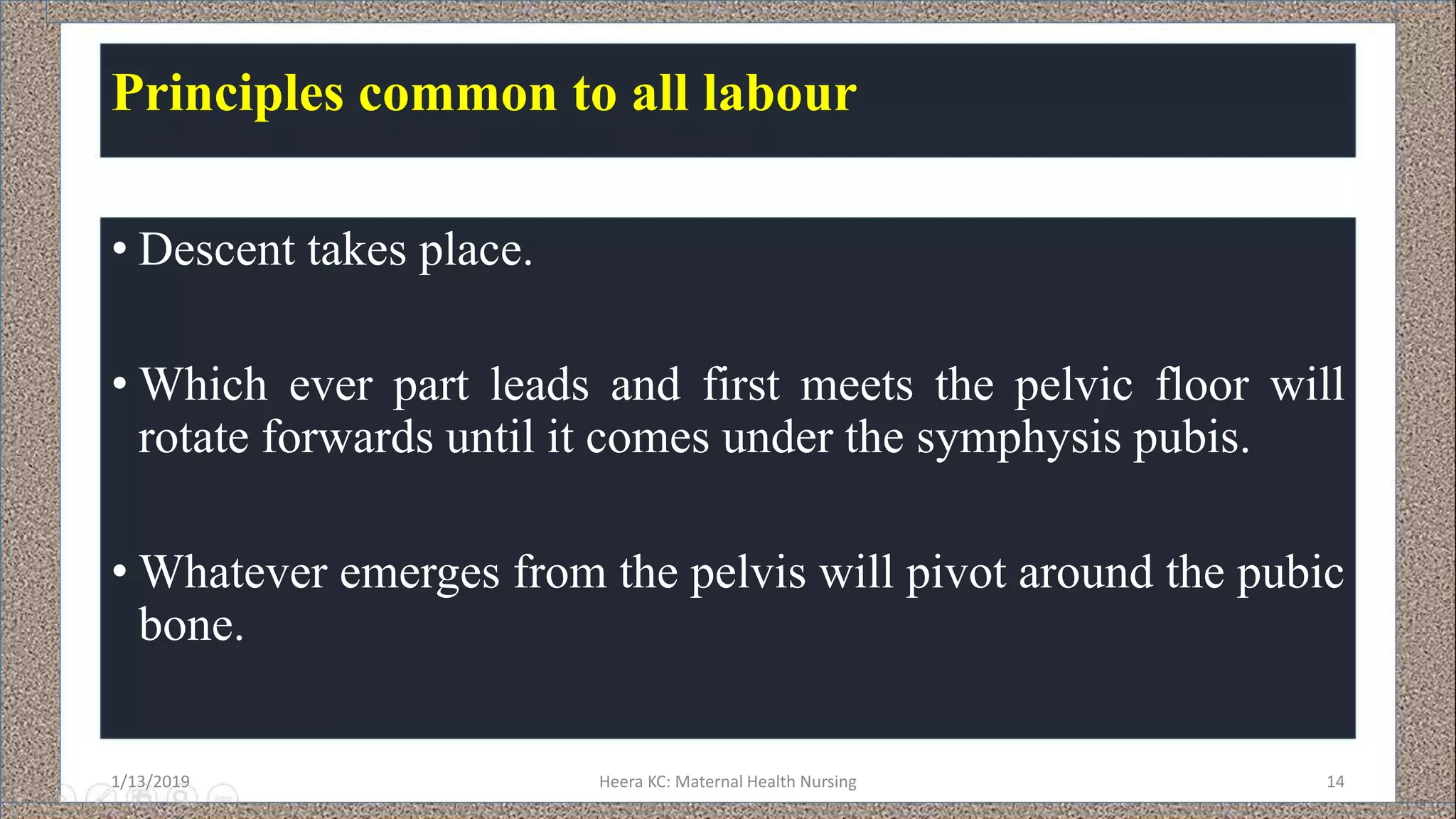 Principles common to all labour

• Descent takes place.

• Which ever part leads and first meets the pelvic floor will rotate forwards until it comes under the symphysis pubis.

• Whatever emerges from the pelvis will pivot around the pubic bone.

1/13/2019

Heera KC: Maternal Health Nursing

14